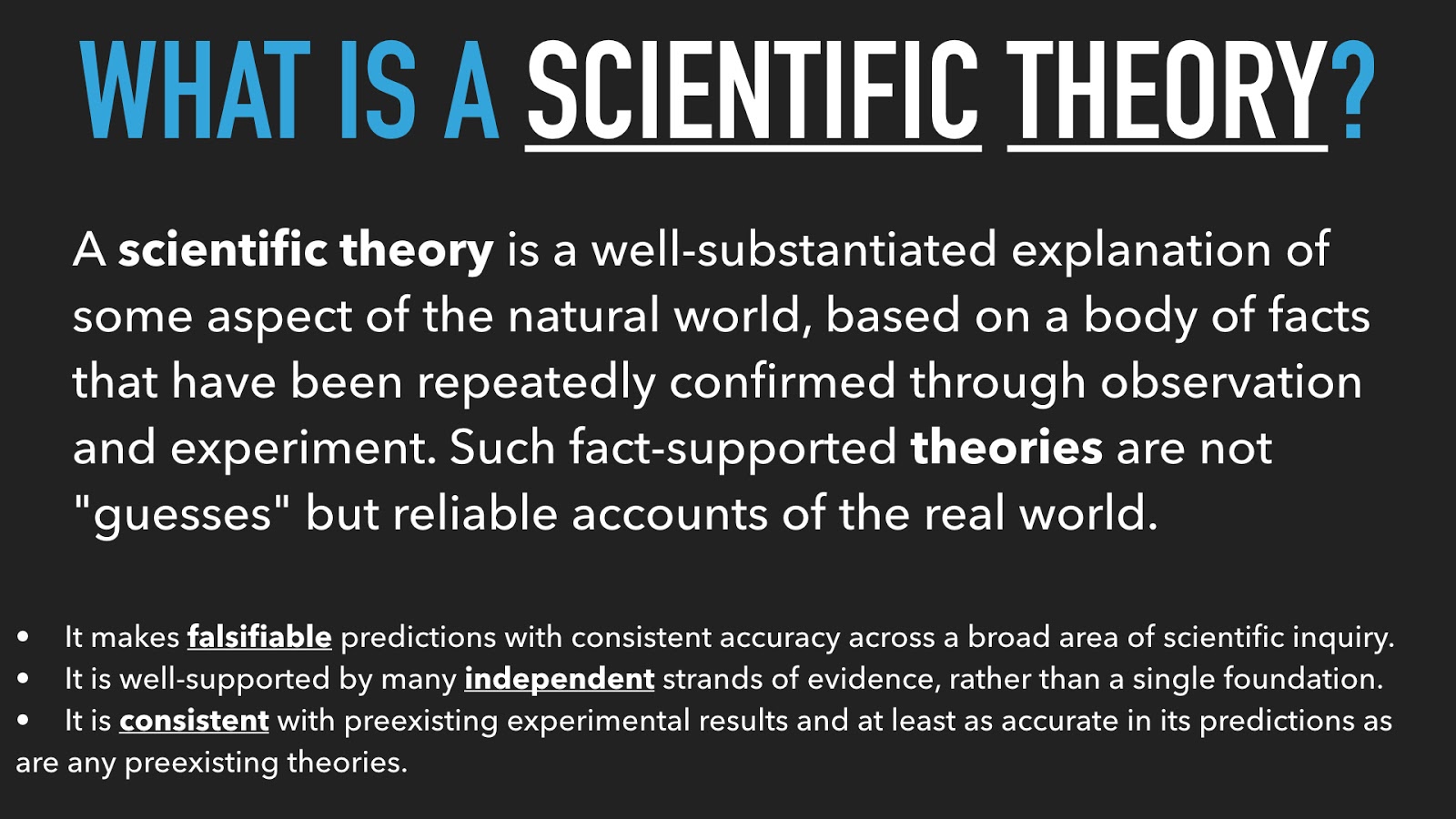 WHAT IS A SCIENTIFIC THEORY?

A scientific theory is a well-substantiated explanation of some aspect of the natural world, based on a body of facts that have been repeatedly confirmed through observation and experiment. Such fact-supported theories are not "guesses" but reliable accounts of the real world.

• It makes falsifiable predictions with consistent accuracy across a broad area of scientific inquiry.
• It is well-supported by many independent strands of evidence, rather than a single foundation.
• It is consistent with preexisting experimental results and at least as accurate in its predictions as are any preexisting theories.